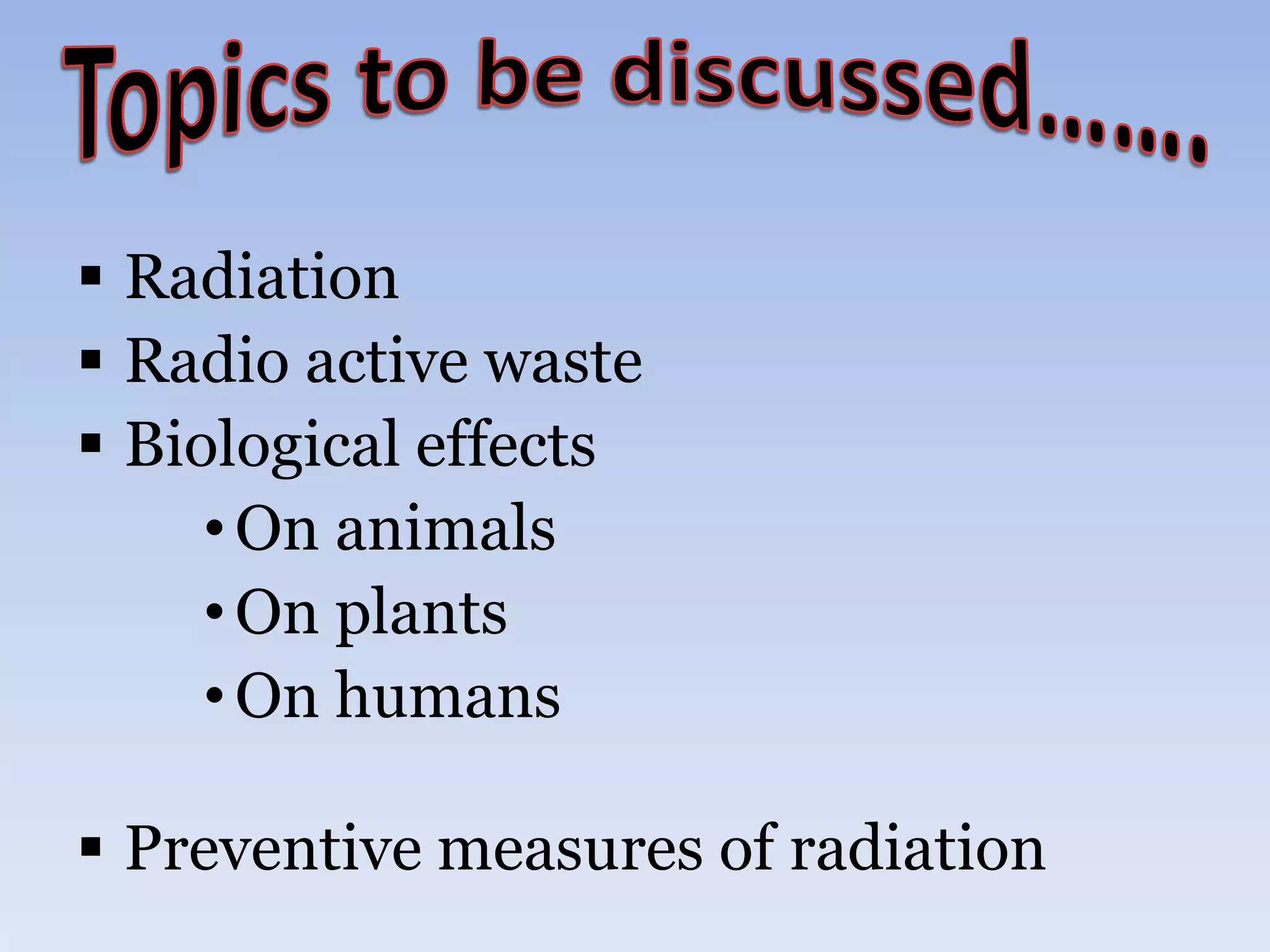 Topics to be discussed.......

▪ Radiation
▪ Radio active waste
▪ Biological effects
• On animals
• On plants
• On humans

▪ Preventive measures of radiation